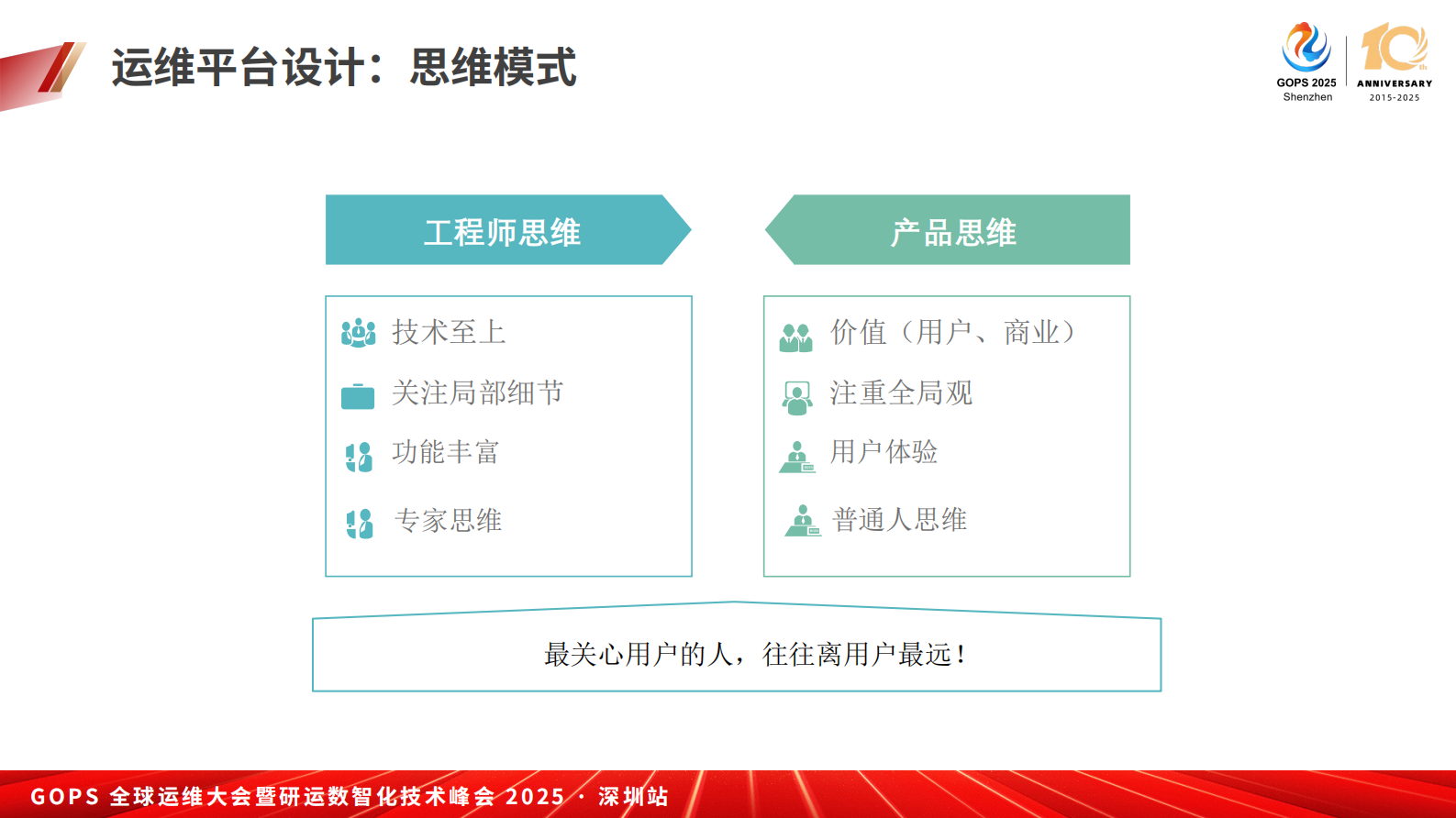 运维平台设计：思维模式

GOPS 2025 Shenzhen

10th ANNIVERSARY 2015-2025

工程师思维

技术至上

关注局部细节

功能丰富

专家思维

产品思维

价值（用户、商业）

注重全局观

用户体验

普通人思维

最关心用户的人，往往离用户最远！

GOPS 全球运维大会暨研运数智化技术峰会 2025 · 深圳站